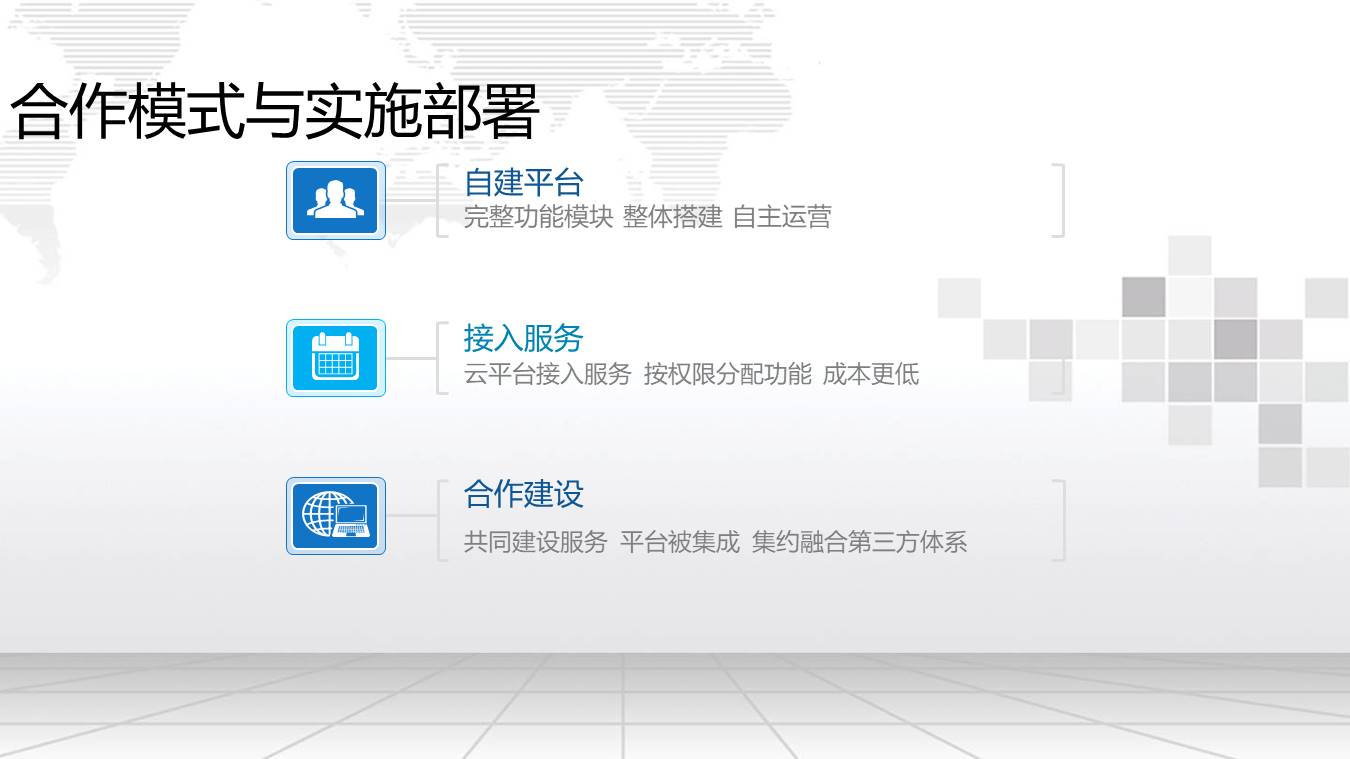 合作模式与实施部署

自建平台
完整功能模块 整体搭建 自主运营

接入服务
云平台接入服务 按权限分配功能 成本更低

合作建设
共同建设服务 平台被集成 集约融合第三方体系